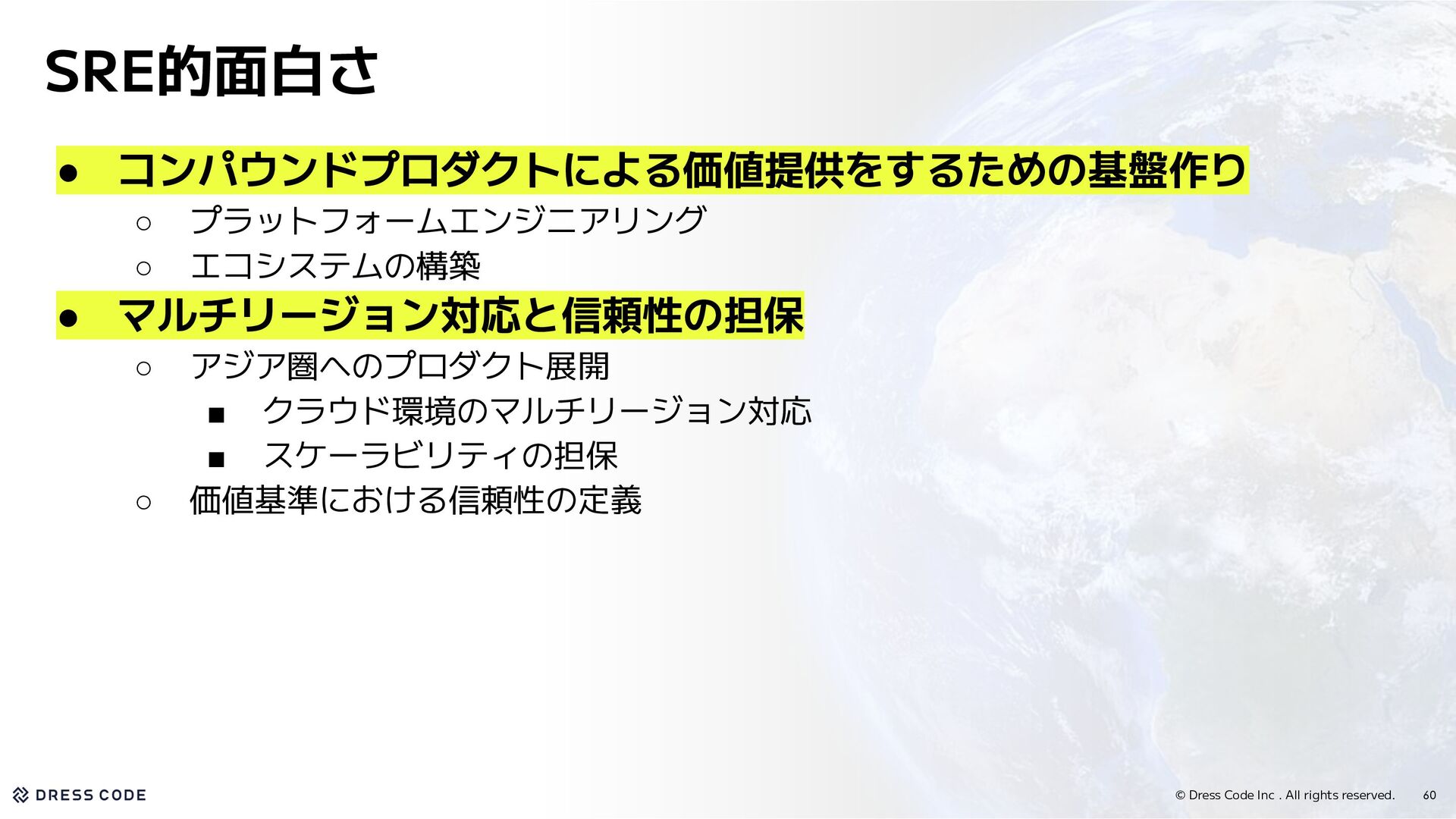 SRE的面白さ

● コンパウンドプロダクトによる価値提供をするための基盤作り
○ プラットフォームエンジニアリング
○ エコシステムの構築
● マルチリージョン対応と信頼性の担保
○ アジア圏へのプロダクト展開
■ クラウド環境のマルチリージョン対応
■ スケーラビリティの担保
○ 価値基準における信頼性の定義

DRESS CODE

© Dress Code Inc . All rights reserved.

60